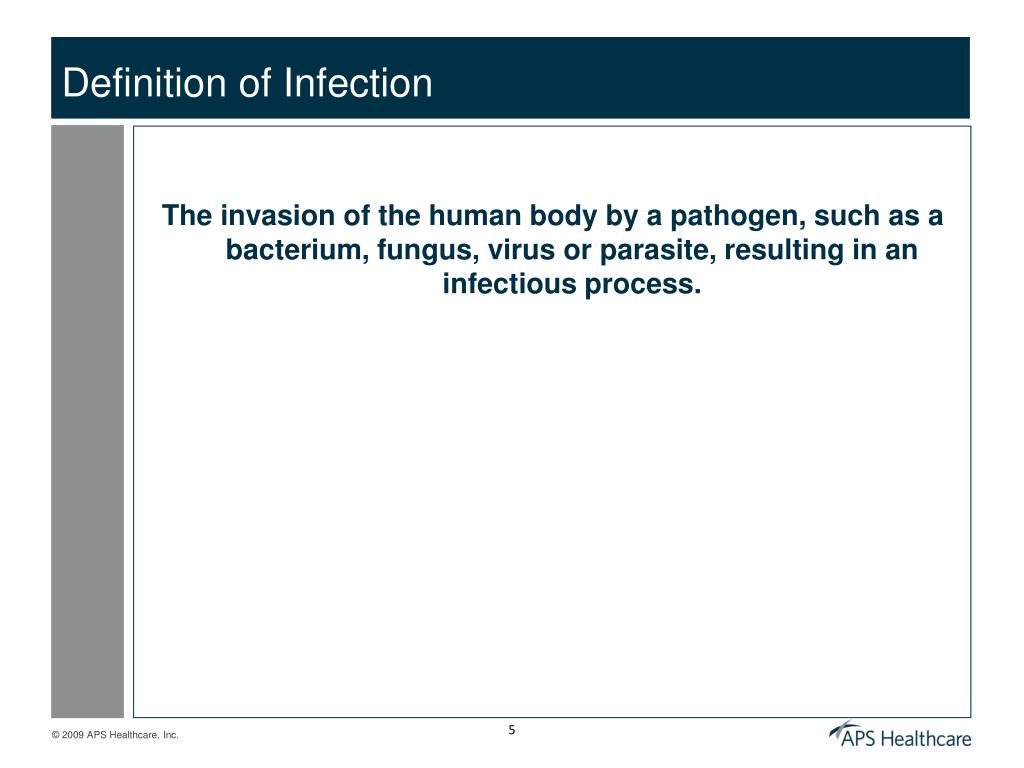 Definition of Infection

The invasion of the human body by a pathogen, such as a bacterium, fungus, virus or parasite, resulting in an infectious process.

© 2009 APS Healthcare, Inc.

5

APS Healthcare